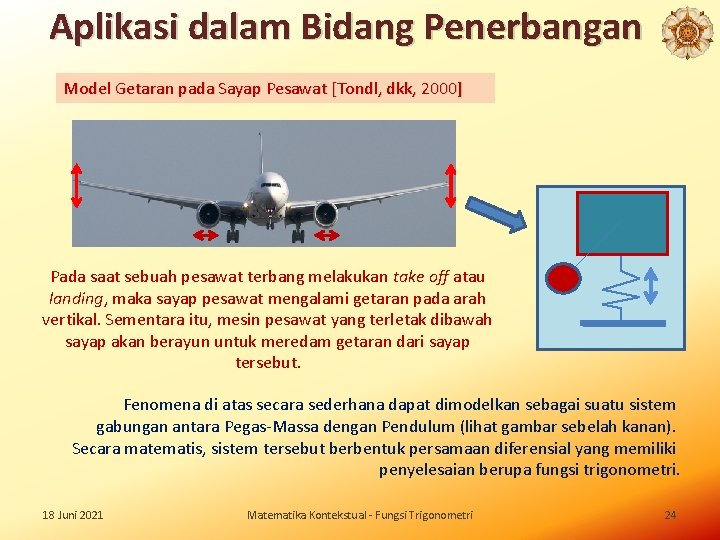 Aplikasi dalam Bidang Penerbangan

Model Getaran pada Sayap Pesawat [Tondl, dkk, 2000]

Pada saat sebuah pesawat terbang melakukan take off atau landing, maka sayap pesawat mengalami getaran pada arah vertikal. Sementara itu, mesin pesawat yang terletak dibawah sayap akan berayun untuk meredam getaran dari sayap tersebut.

Fenomena di atas secara sederhana dapat dimodelkan sebagai suatu sistem gabungan antara Pegas-Massa dengan Pendulum (lihat gambar sebelah kanan). Secara matematis, sistem tersebut berbentuk persamaan diferensial yang memiliki penyelesaian berupa fungsi trigonometri.

18 Juni 2021

Matematika Kontekstual - Fungsi Trigonometri

24